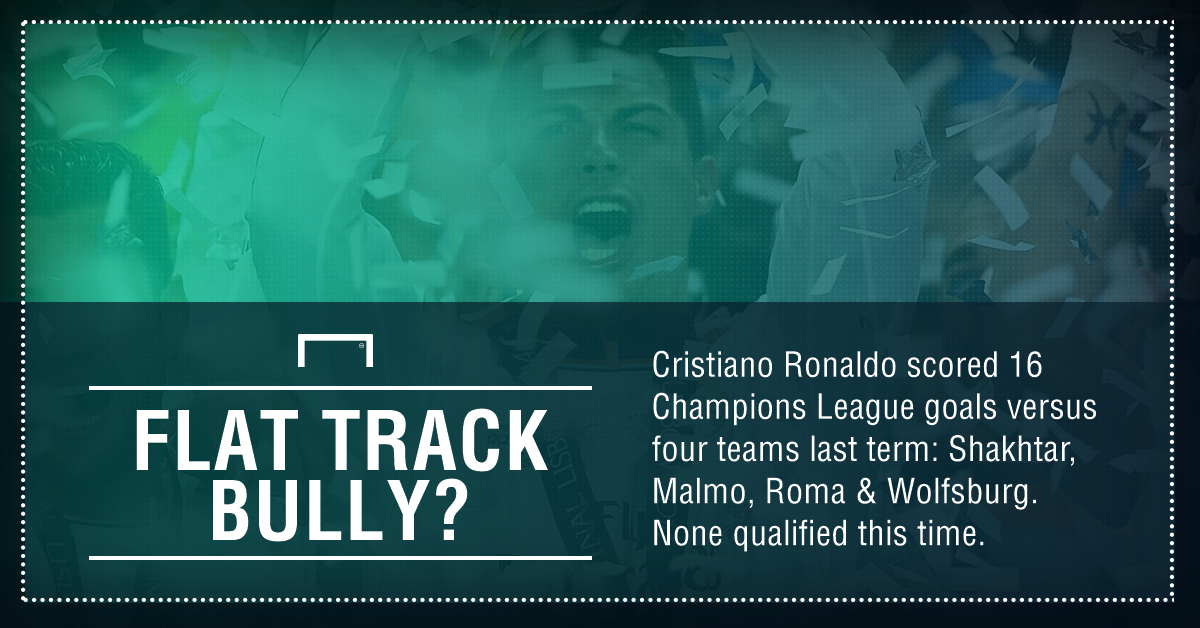 FLAT TRACK BULLY?

Cristiano Ronaldo scored 16 Champions League goals versus four teams last term: Shakhtar, Malmo, Roma & Wolfsburg. None qualified this time.